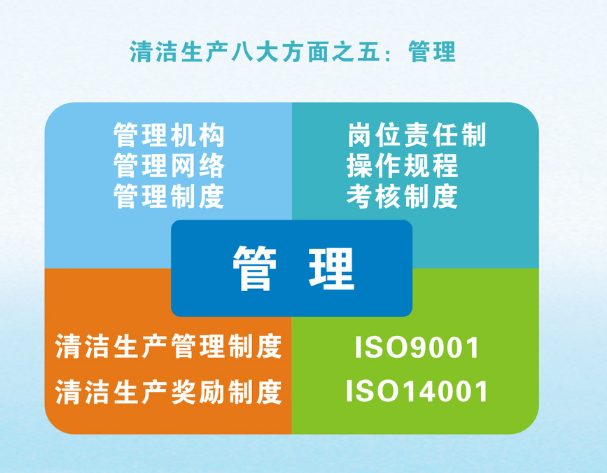 清洁生产八大方面之五：管理

管理机构
管理网络
管理制度

岗位责任制
操作规程
考核制度

管 理

清洁生产管理制度
清洁生产奖励制度

ISO9001
ISO14001